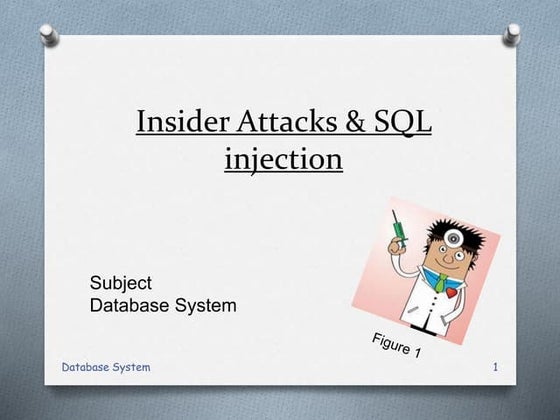 Insider Attacks & SQL injection

Subject
Database System

Figure 1

Database System

1